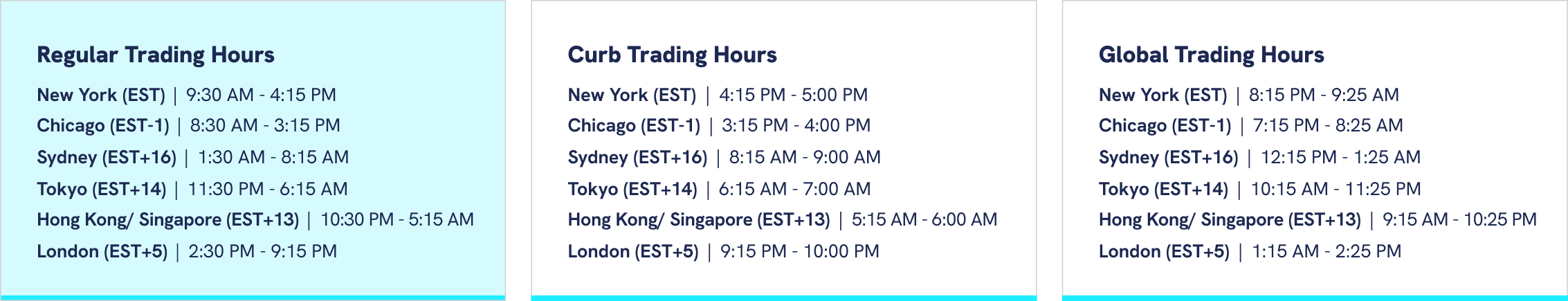 Regular Trading Hours

New York (EST) | 9:30 AM - 4:15 PM
Chicago (EST-1) | 8:30 AM - 3:15 PM
Sydney (EST+16) | 1:30 AM - 8:15 AM
Tokyo (EST+14) | 11:30 PM - 6:15 AM
Hong Kong/ Singapore (EST+13) | 10:30 PM - 5:15 AM
London (EST+5) | 2:30 PM - 9:15 PM

Curb Trading Hours

New York (EST) | 4:15 PM - 5:00 PM
Chicago (EST-1) | 3:15 PM - 4:00 PM
Sydney (EST+16) | 8:15 AM - 9:00 AM
Tokyo (EST+14) | 6:15 AM - 7:00 AM
Hong Kong/ Singapore (EST+13) | 5:15 AM - 6:00 AM
London (EST+5) | 9:15 PM - 10:00 PM

Global Trading Hours

New York (EST) | 8:15 PM - 9:25 AM
Chicago (EST-1) | 7:15 PM - 8:25 AM
Sydney (EST+16) | 12:15 PM - 1:25 AM
Tokyo (EST+14) | 10:15 AM - 11:25 PM
Hong Kong/ Singapore (EST+13) | 9:15 AM - 10:25 PM
London (EST+5) | 1:15 AM - 2:25 PM